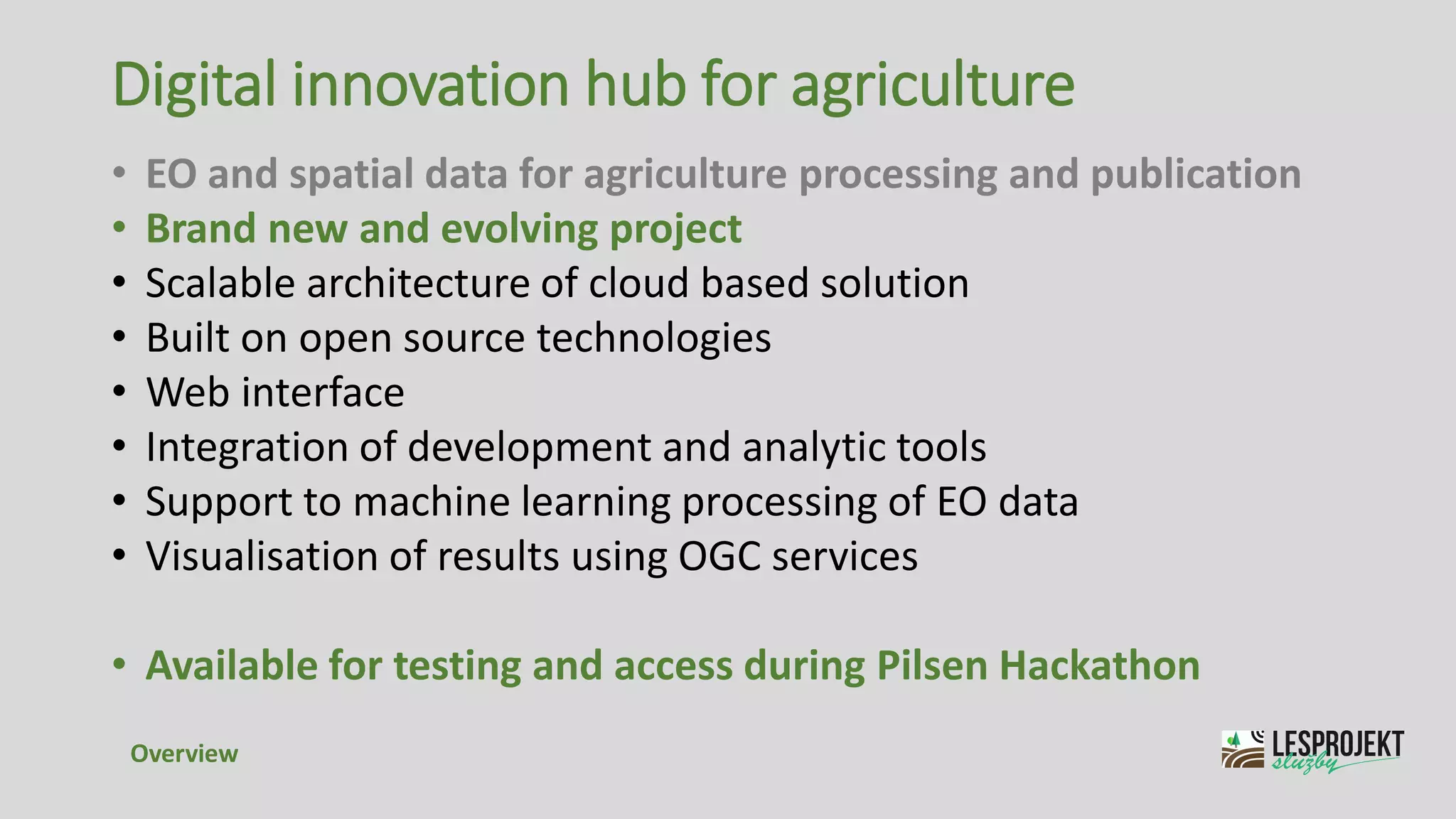 Digital innovation hub for agriculture

• EO and spatial data for agriculture processing and publication
• Brand new and evolving project
• Scalable architecture of cloud based solution
• Built on open source technologies
• Web interface
• Integration of development and analytic tools
• Support to machine learning processing of EO data
• Visualisation of results using OGC services

• Available for testing and access during Pilsen Hackathon

Overview

LESPROJEKT služby